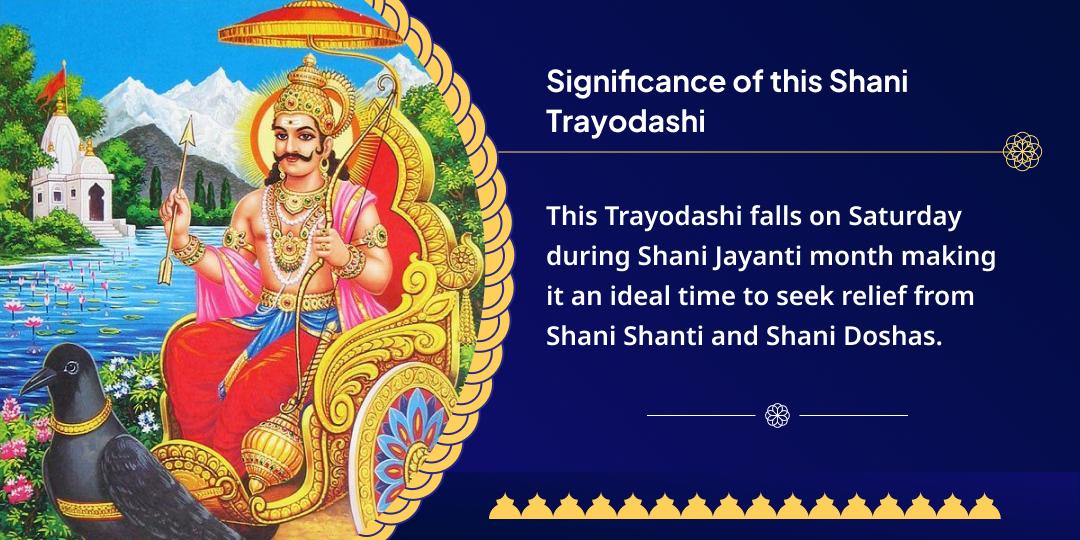 Significance of this Shani Trayodashi

This Trayodashi falls on Saturday during Shani Jayanti month making it an ideal time to seek relief from Shani Shanti and Shani Doshas.